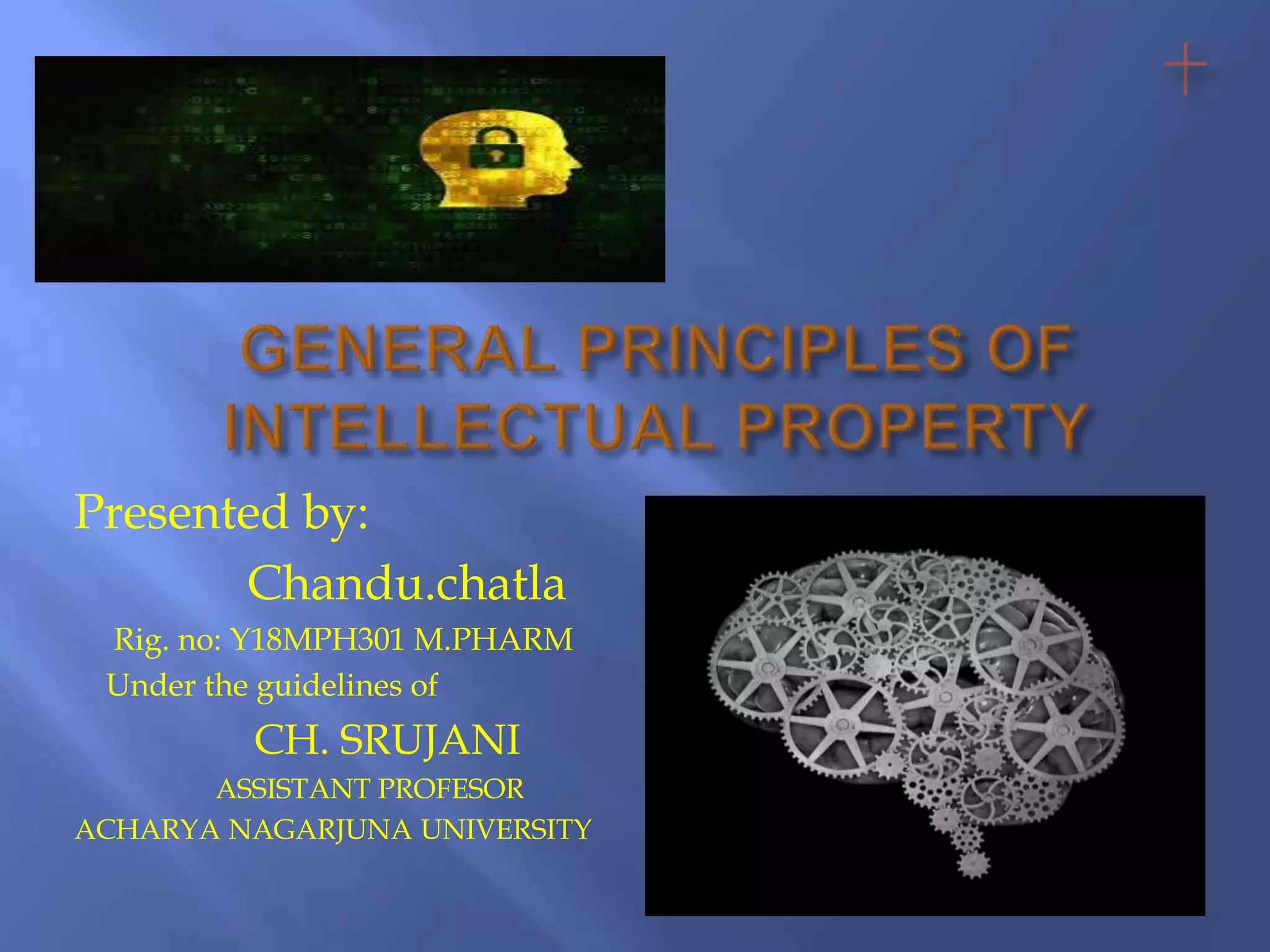 GENERAL PRINCIPLES OF INTELLECTUAL PROPERTY

Presented by:

Chandu.chatla

Rig. no: Y18MPH301 M.PHARM

Under the guidelines of

CH. SRUJANI

ASSISTANT PROFESOR

ACHARYA NAGARJUNA UNIVERSITY